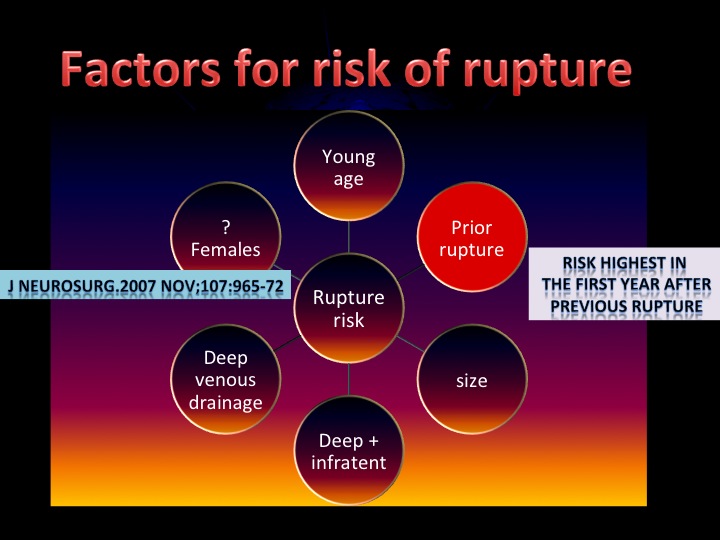 Factors for risk of rupture

Young age

? Females

Prior rupture

J NEUROSURG.2007 NOV;107:965-72

Rupture risk

RISK HIGHEST IN THE FIRST YEAR AFTER PREVIOUS RUPTURE

Deep venous drainage

size

Deep + infratent